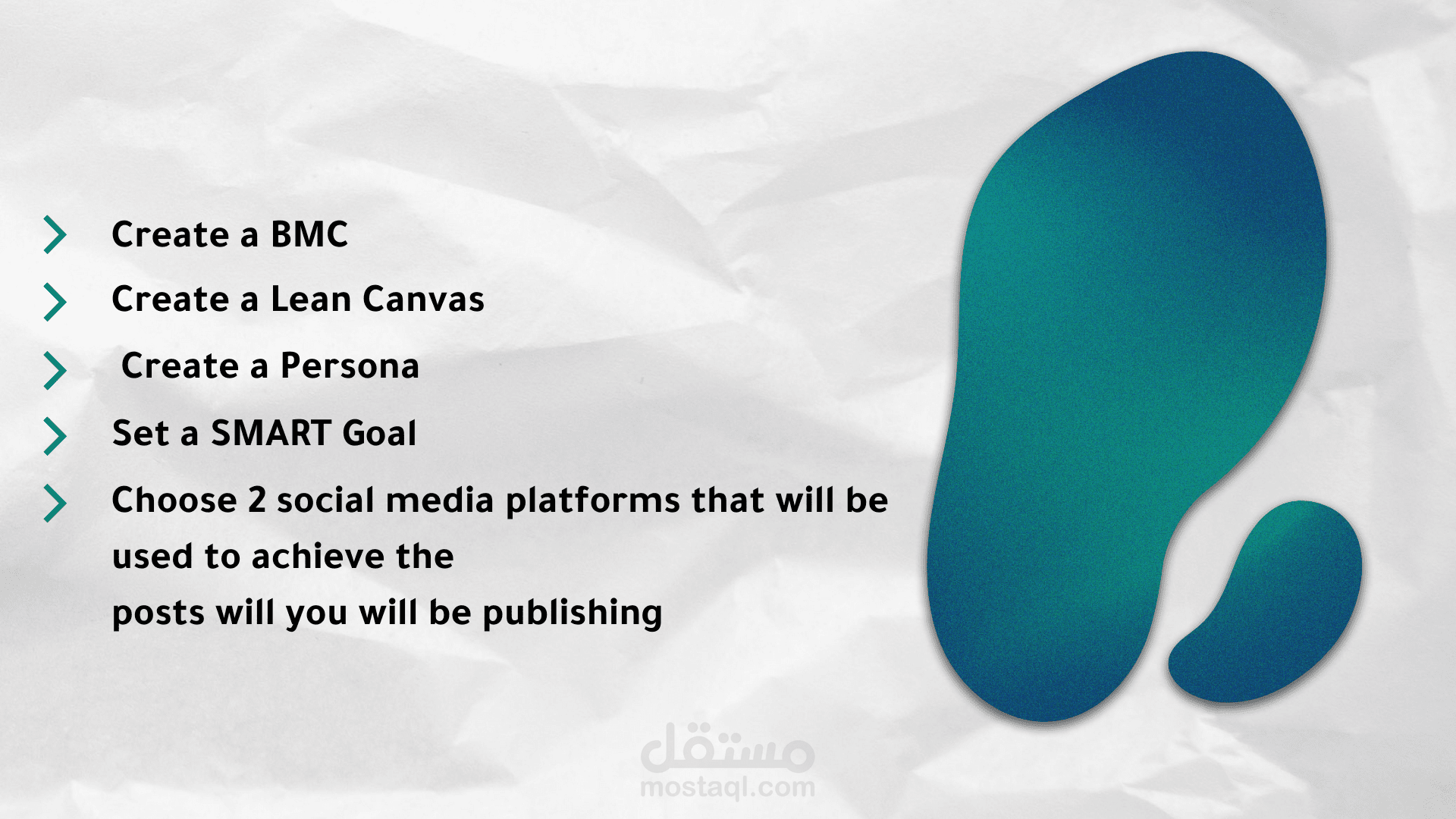 Create a BMC

Create a Lean Canvas

Create a Persona

Set a SMART Goal

Choose 2 social media platforms that will be used to achieve the
posts will you will be publishing

مستقل
mostaql.com